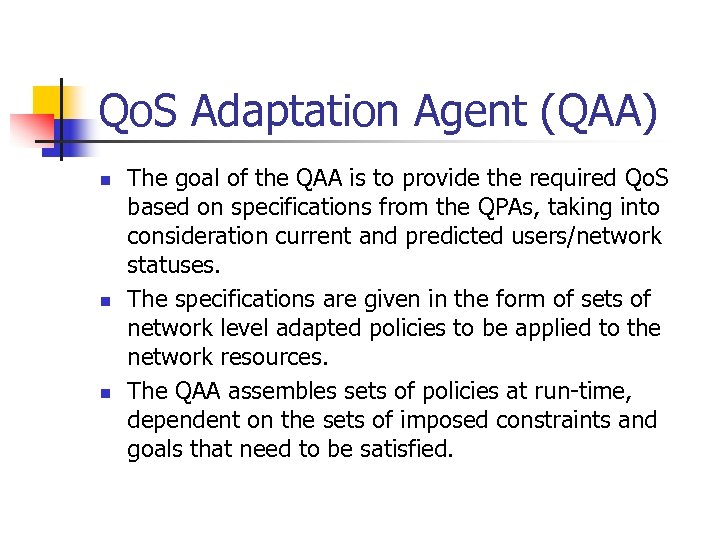 QoS Adaptation Agent (QAA)

- The goal of the QAA is to provide the required QoS based on specifications from the QPAs, taking into consideration current and predicted users/network statuses.
- The specifications are given in the form of sets of network level adapted policies to be applied to the network resources.
- The QAA assembles sets of policies at run-time, dependent on the sets of imposed constraints and goals that need to be satisfied.